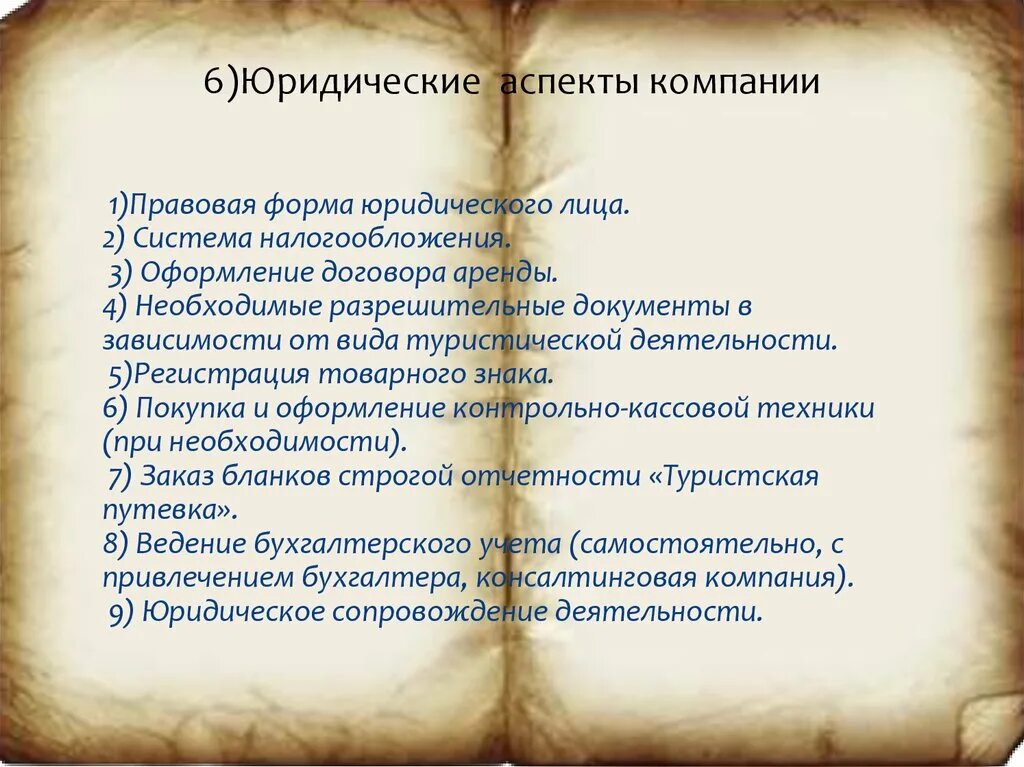 6)Юридические аспекты компании

1)Правовая форма юридического лица.
2) Система налогообложения.
3) Оформление договора аренды.
4) Необходимые разрешительные документы в зависимости от вида туристической деятельности.
5)Регистрация товарного знака.
6) Покупка и оформление контрольно-кассовой техники (при необходимости).
7) Заказ бланков строгой отчетности «Туристская путевка».
8) Ведение бухгалтерского учета (самостоятельно, с привлечением бухгалтера, консалтинговая компания).
9) Юридическое сопровождение деятельности.